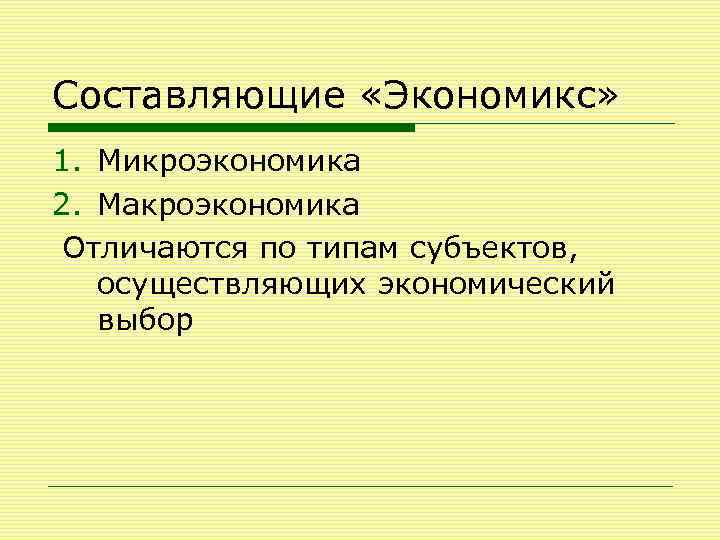 Составляющие «Экономикс»

1. Микроэкономика
2. Макроэкономика

Отличаются по типам субъектов, осуществляющих экономический выбор